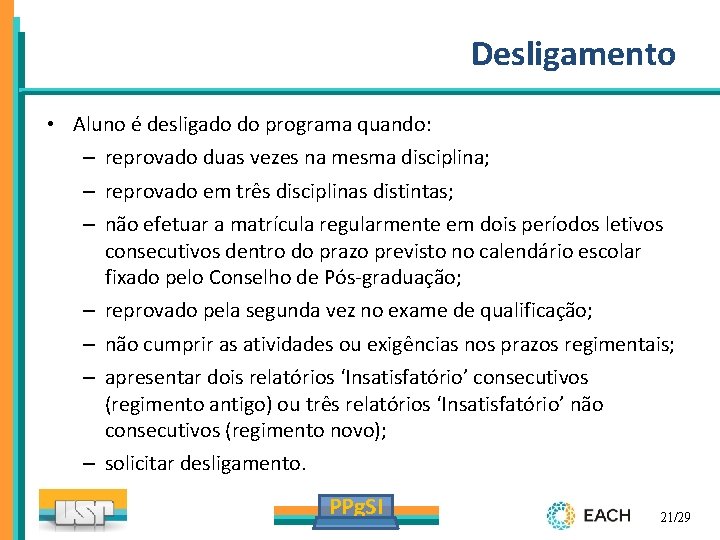 Desligamento

• Aluno é desligado do programa quando:
– reprovado duas vezes na mesma disciplina;
– reprovado em três disciplinas distintas;
– não efetuar a matrícula regularmente em dois períodos letivos consecutivos dentro do prazo previsto no calendário escolar fixado pelo Conselho de Pós-graduação;
– reprovado pela segunda vez no exame de qualificação;
– não cumprir as atividades ou exigências nos prazos regimentais;
– apresentar dois relatórios ‘Insatisfatório’ consecutivos (regimento antigo) ou três relatórios ‘Insatisfatório’ não consecutivos (regimento novo);
– solicitar desligamento.

USP

PPgSI

EACH

21/29